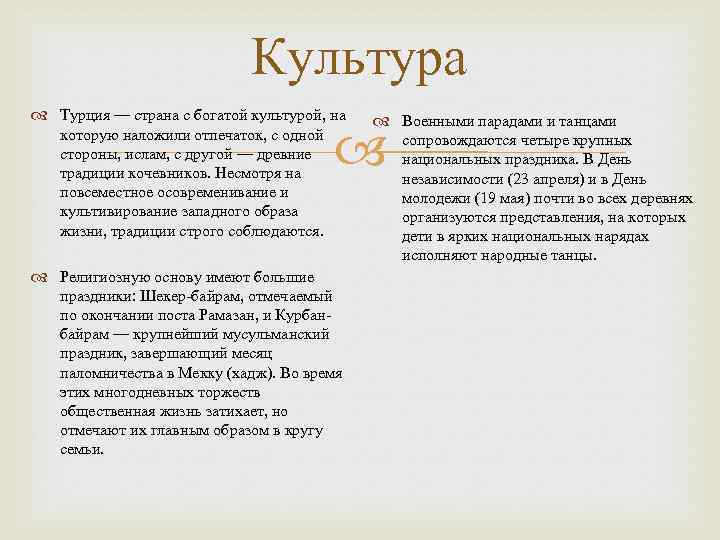 Культура

Турция — страна с богатой культурой, на которую наложили отпечаток, с одной стороны, ислам, с другой — древние традиции кочевников. Несмотря на повсеместное осовременивание и культивирование западного образа жизни, традиции строго соблюдаются.

Религиозную основу имеют большие праздники: Шекер-байрам, отмечаемый по окончании поста Рамазан, и Курбан-байрам — крупнейший мусульманский праздник, завершающий месяц паломничества в Мекку (хадж). Во время этих многодневных торжеств общественная жизнь затихает, но отмечают их главным образом в кругу семьи.

Военными парадами и танцами сопровождаются четыре крупных национальных праздника. В День независимости (23 апреля) и в День молодежи (19 мая) почти во всех деревнях организуются представления, на которых дети в ярких национальных нарядах исполняют народные танцы.